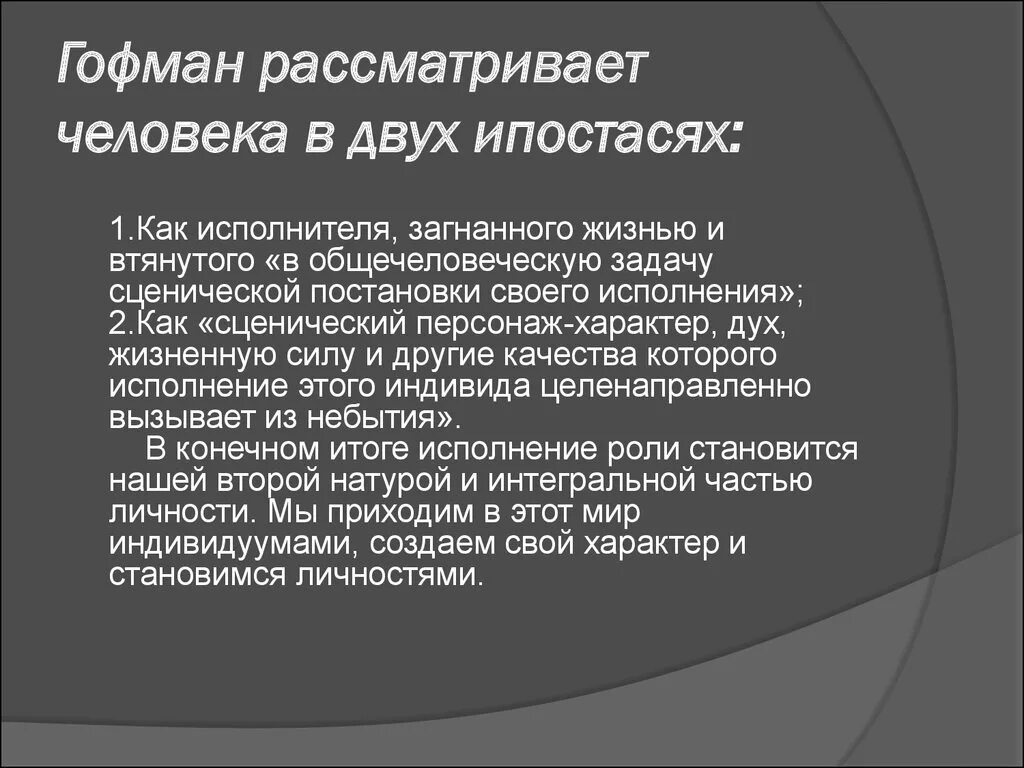 Гофман рассматривает человека в двух ипостасях:

1.Как исполнителя, загнанного жизнью и втянутого «в общечеловеческую задачу сценической постановки своего исполнения»;
2.Как «сценический персонаж-характер, дух, жизненную силу и другие качества которого исполнение этого индивида целенаправленно вызывает из небытия».

В конечном итоге исполнение роли становится нашей второй натурой и интегральной частью личности. Мы приходим в этот мир индивидуумами, создаем свой характер и становимся личностями.